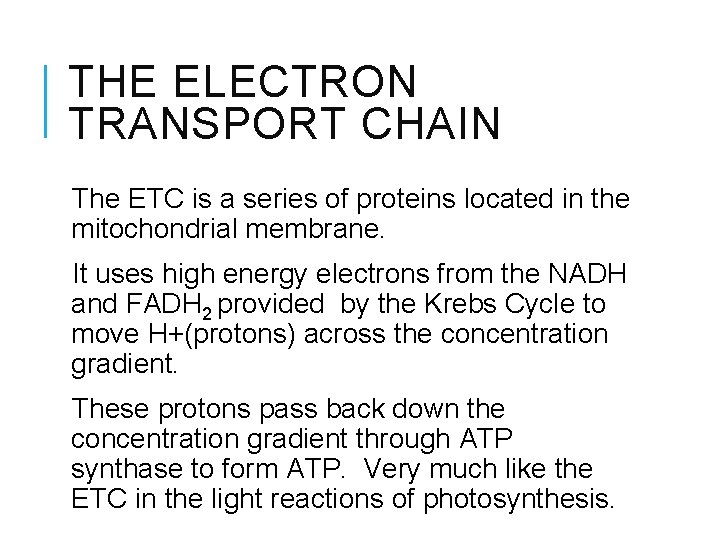 THE ELECTRON TRANSPORT CHAIN

The ETC is a series of proteins located in the mitochondrial membrane.

It uses high energy electrons from the NADH and $FADH_2$ provided by the Krebs Cycle to move H+(protons) across the concentration gradient.

These protons pass back down the concentration gradient through ATP synthase to form ATP. Very much like the ETC in the light reactions of photosynthesis.